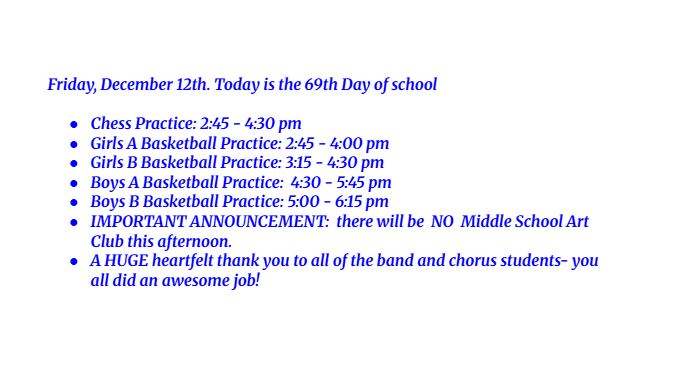 Friday, December 12th. Today is the 69th Day of school

- Chess Practice: 2:45 - 4:30 pm
- Girls A Basketball Practice: 2:45 - 4:00 pm
- Girls B Basketball Practice: 3:15 - 4:30 pm
- Boys A Basketball Practice: 4:30 - 5:45 pm
- Boys B Basketball Practice: 5:00 - 6:15 pm
- IMPORTANT ANNOUNCEMENT: there will be NO Middle School Art Club this afternoon.
- A HUGE heartfelt thank you to all of the band and chorus students- you all did an awesome job!